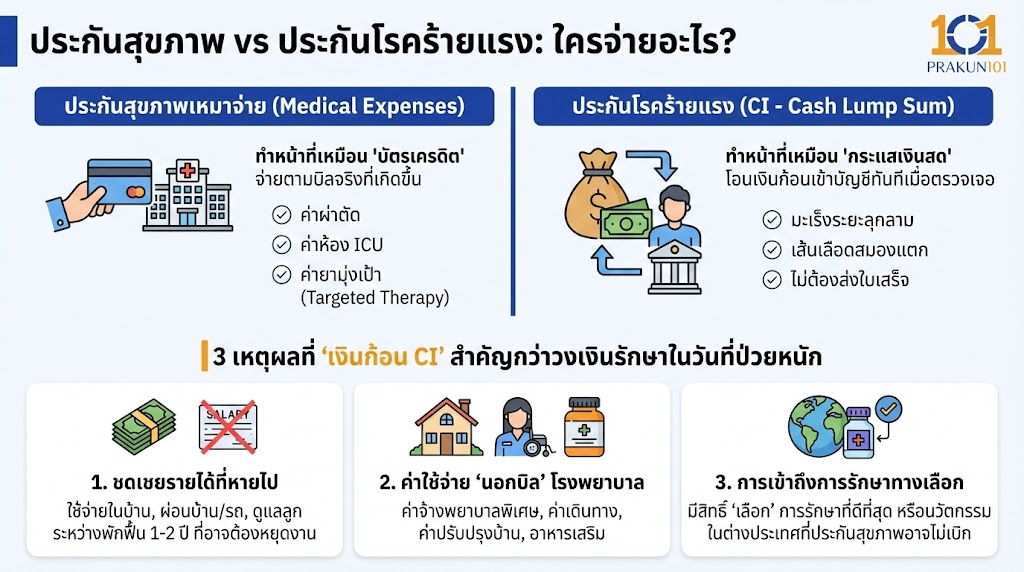 ประกันสุขภาพ vs ประกันโรคร้ายแรง: ใครจ่ายอะไร?

101
PRAKUN101

ประกันสุขภาพเหมาจ่าย (Medical Expenses)

ทำหน้าที่เหมือน 'บัตรเครดิต'
จ่ายตามบิลจริงที่เกิดขึ้น

ค่าผ่าตัด
ค่าห้อง ICU
ค่ายามุ่งเป้า (Targeted Therapy)

ประกันโรคร้ายแรง (CI - Cash Lump Sum)

ทำหน้าที่เหมือน 'กระแสเงินสด'
โอนเงินก้อนเข้าบัญชีทันทีเมื่อตรวจเจอ

มะเร็งระยะลุกลาม
เส้นเลือดสมองแตก
ไม่ต้องส่งใบเสร็จ

3 เหตุผลที่ 'เงินก้อน CI' สำคัญกว่าวงเงินรักษาในวันที่ป่วยหนัก

SALARY

1. ชดเชยรายได้ที่หายไป
ใช้จ่ายในบ้าน, ผ่อนบ้าน/รถ, ดูแลลูก ระหว่างพักฟื้น 1-2 ปี ที่อาจต้องหยุดงาน

2. ค่าใช้จ่าย 'นอกบิล' โรงพยาบาล
ค่าจ้างพยาบาลพิเศษ, ค่าเดินทาง, ค่าปรับปรุงบ้าน, อาหารเสริม

3. การเข้าถึงการรักษาทางเลือก
มีสิทธิ์ 'เลือก' การรักษาที่ดีที่สุด หรือนวัตกรรมในต่างประเทศที่ประกันสุขภาพอาจไม่เบิก